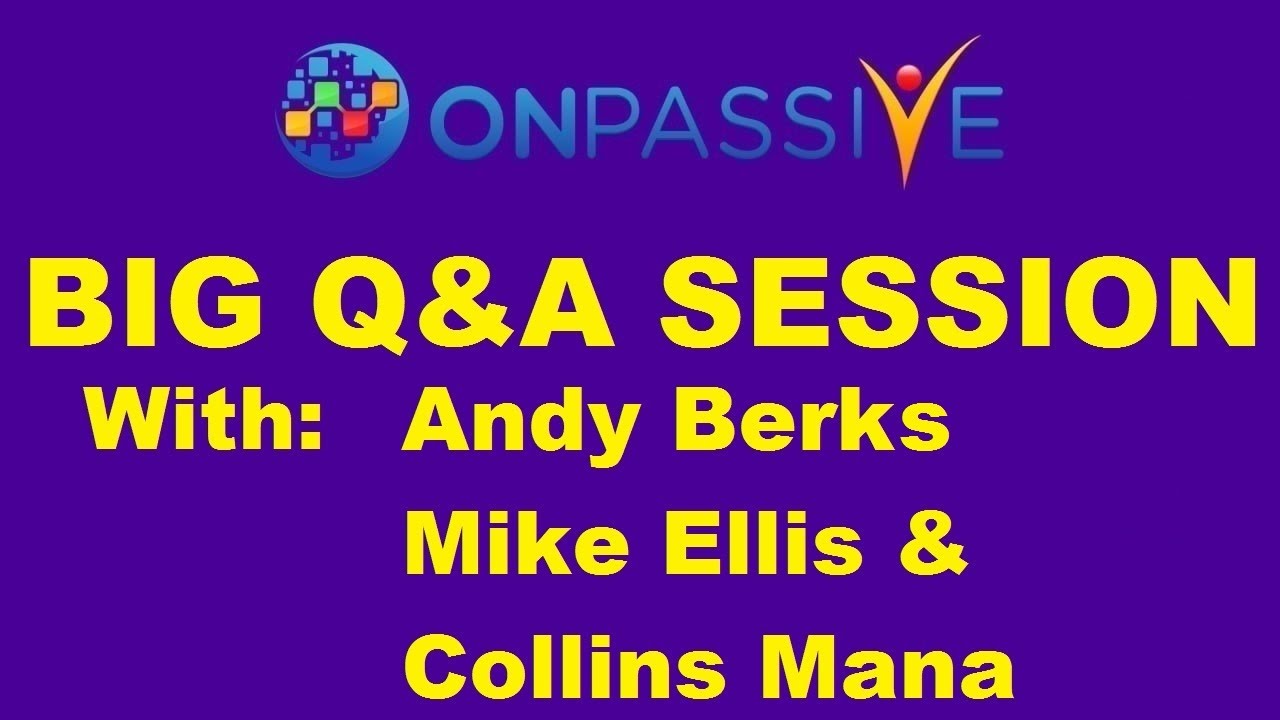 ONPASSIVE

BIG Q&A SESSION

With: Andy Berks
Mike Ellis &
Collins Mana